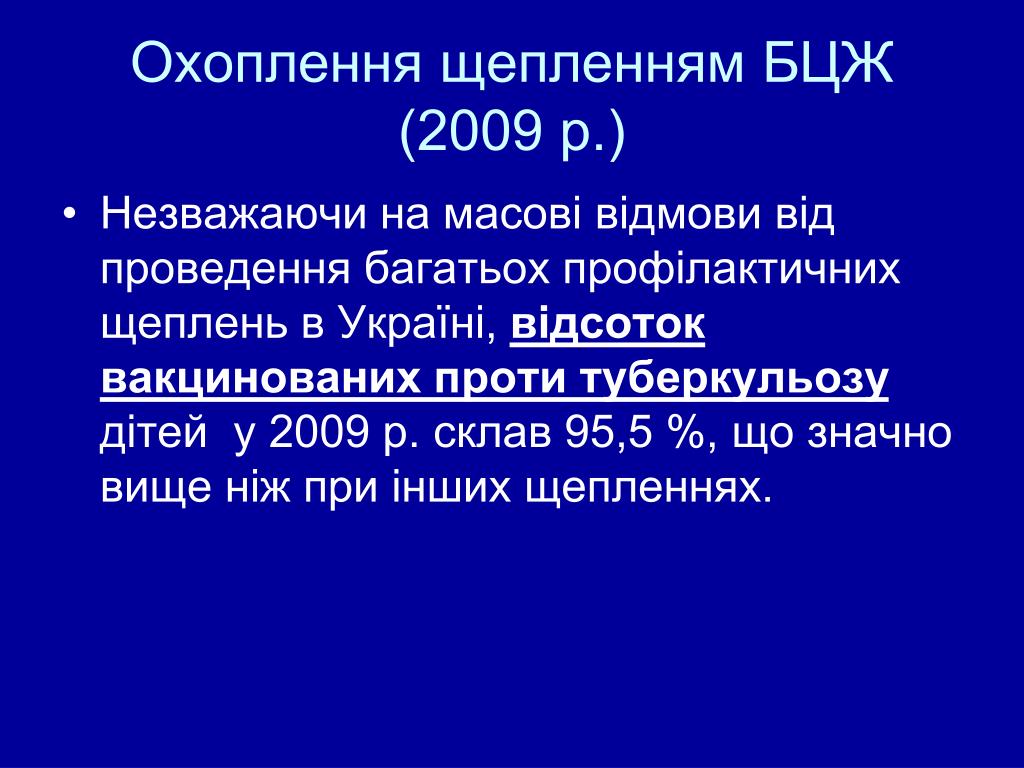 Охоплення щепленням БЦЖ (2009 р.)

• Незважаючи на масові відмови від проведення багатьох профілактичних щеплень в Україні, відсоток вакцинованих проти туберкульозу дітей  у 2009 р. склав 95,5 %, що значно вище ніж при інших щепленнях.